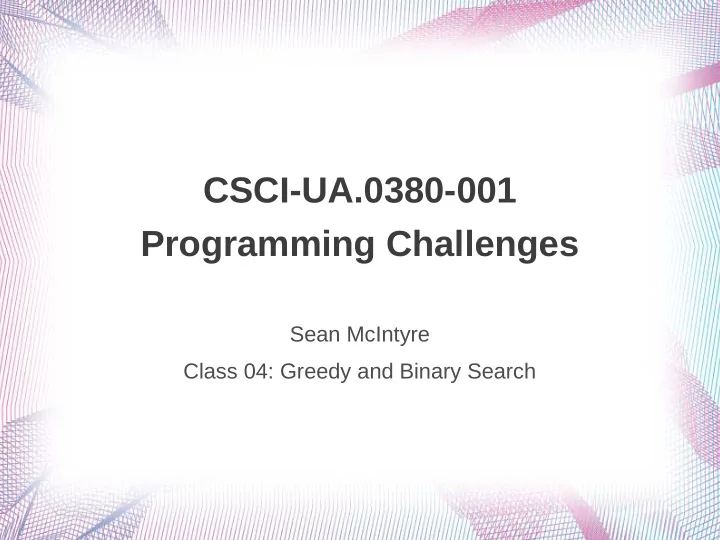 CSCI-UA.0380-001
Programming Challenges

Sean McIntyre

Class 04: Greedy and Binary Search